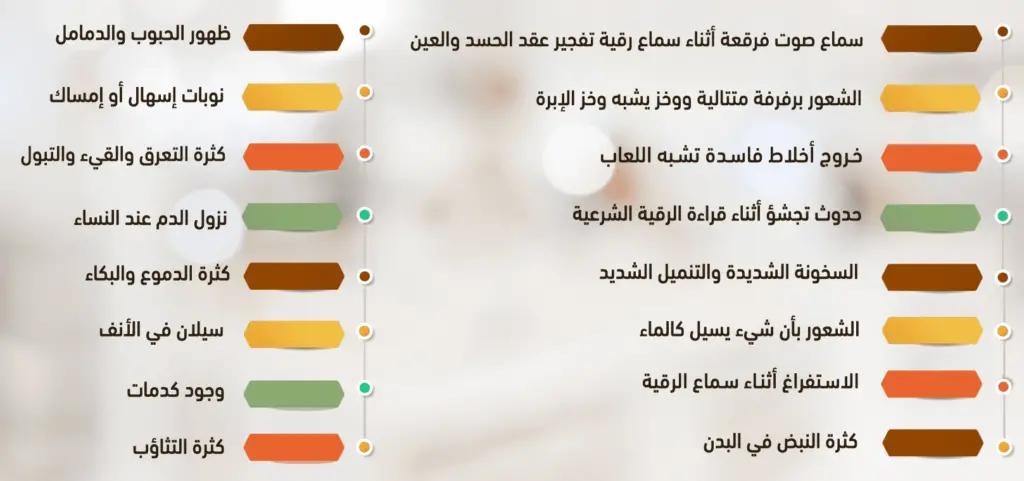 سماع صوت فرقعة أثناء سماع رقية تفجير عقد الحسد والعين

الشعور برفرفة متتالية ووخز يشبه وخز الإبرة

خروج أخلاط فاسدة تشبه اللعاب

حدوث تجشؤ أثناء قراءة الرقية الشرعية

السخونة الشديدة والتنميل الشديد

الشعور بأن شيء يسيل كالماء

الاستفراغ أثناء سماع الرقية

كثرة النبض في البدن

ظهور الحبوب والدمامل

نوبات إسهال أو إمساك

كثرة التعرق والقيء والتبول

نزول الدم عند النساء

كثرة الدموع والبكاء

سيلان في الأنف

وجود كدمات

كثرة التثاؤب